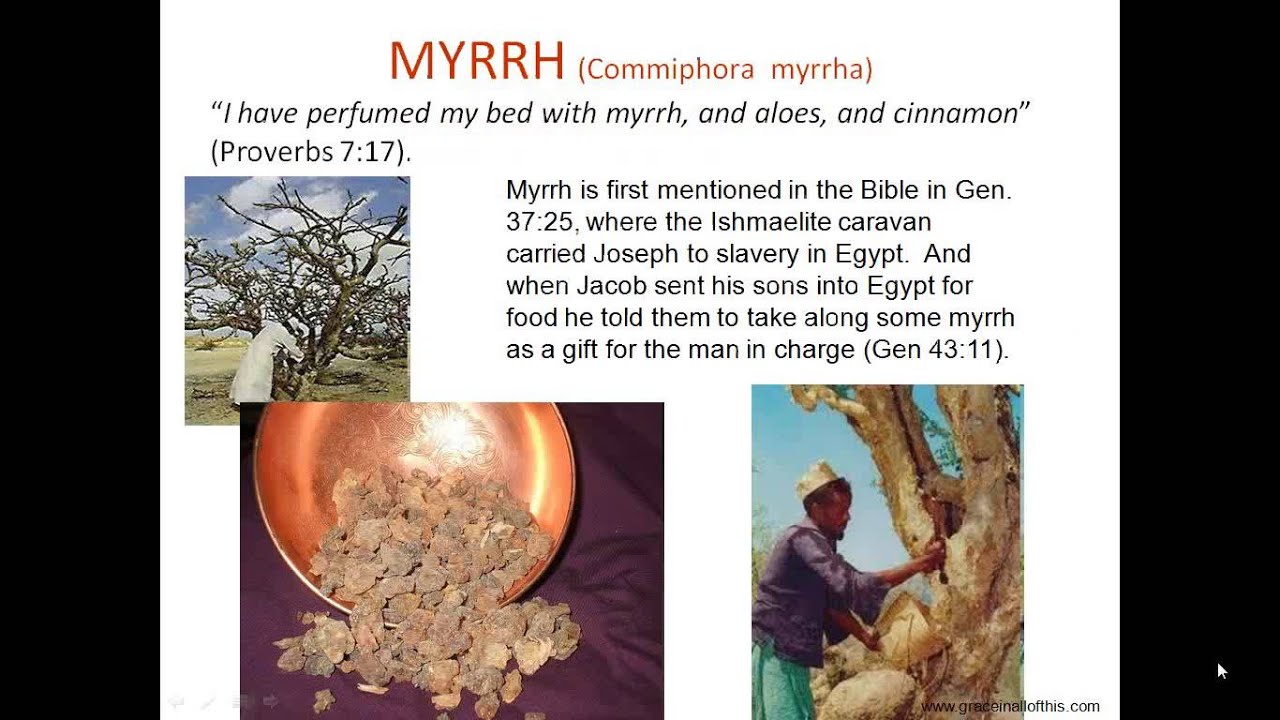 MYRRH (Commiphora myrrha)

"I have perfumed my bed with myrrh, and aloes, and cinnamon" (Proverbs 7:17).

Myrrh is first mentioned in the Bible in Gen. 37:25, where the Ishmaelite caravan carried Joseph to slavery in Egypt. And when Jacob sent his sons into Egypt for food he told them to take along some myrrh as a gift for the man in charge (Gen 43:11).

www.graceinallofthis.com